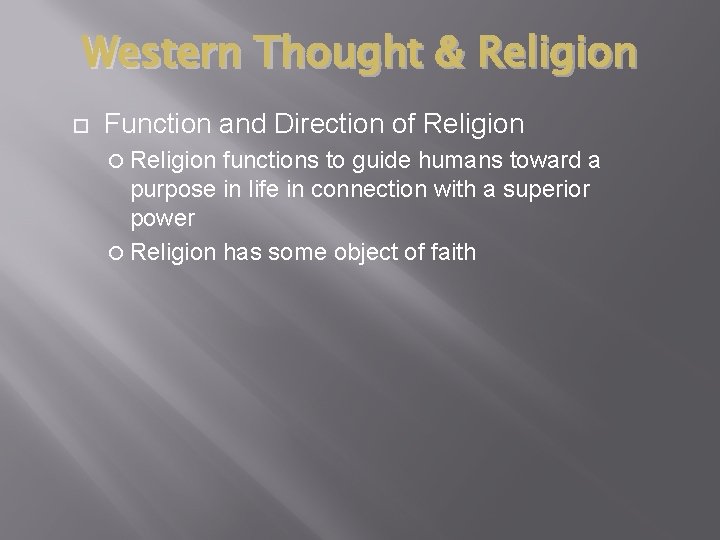 Western Thought & Religion

Function and Direction of Religion

Religion functions to guide humans toward a purpose in life in connection with a superior power

Religion has some object of faith